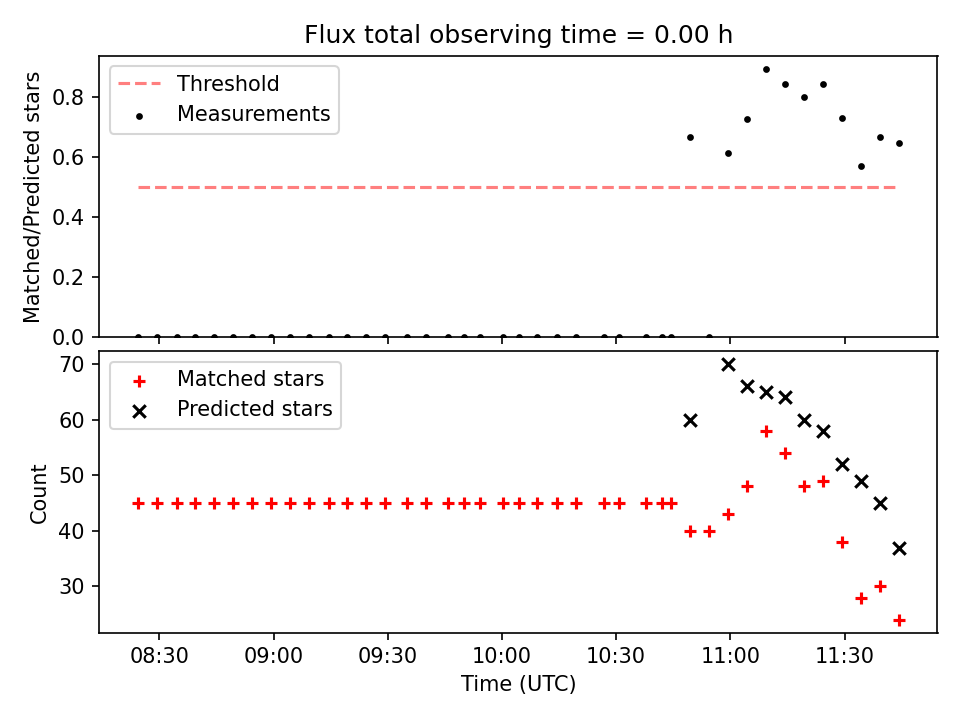 Flux total observing time = 0.00 h

Threshold
Measurements

Matched/Predicted stars

0.8
0.6
0.4
0.2
0.0

Matched stars
Predicted stars

Count

70
60
50
40
30

08:30
09:00
09:30
10:00
10:30
11:00
11:30

Time (UTC)